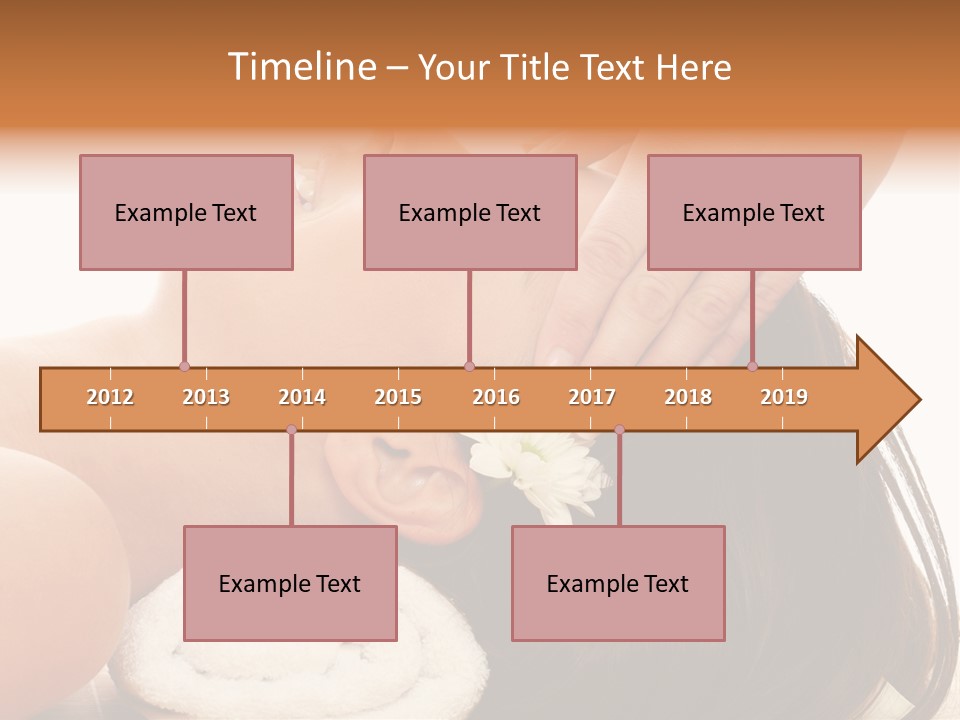 Timeline – Your Title Text Here

Example Text

Example Text

Example Text

2012 2013 2014 2015 2016 2017 2018 2019

Example Text

Example Text